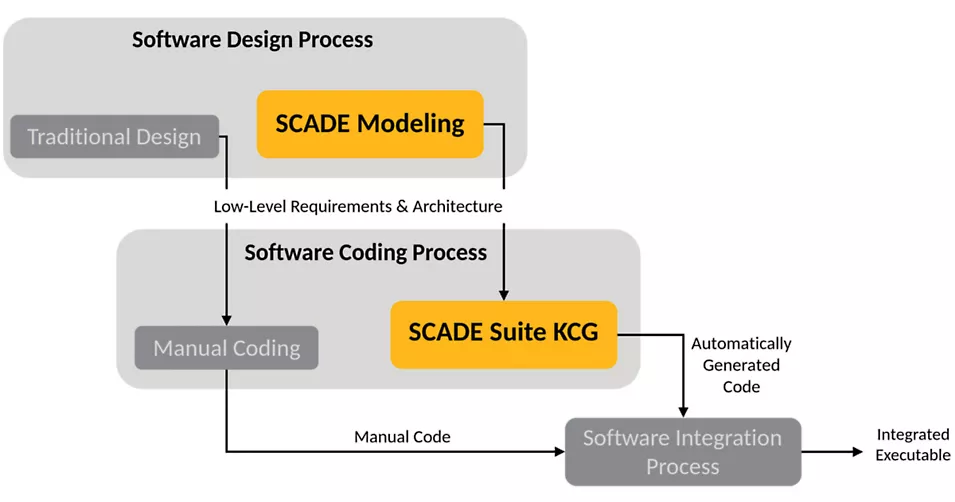 Software Design Process

Traditional Design

SCADE Modeling

Low-Level Requirements & Architecture

Software Coding Process

Manual Coding

SCADE Suite KCG

Automatically Generated Code

Manual Code

Software Integration Process

Integrated Executable